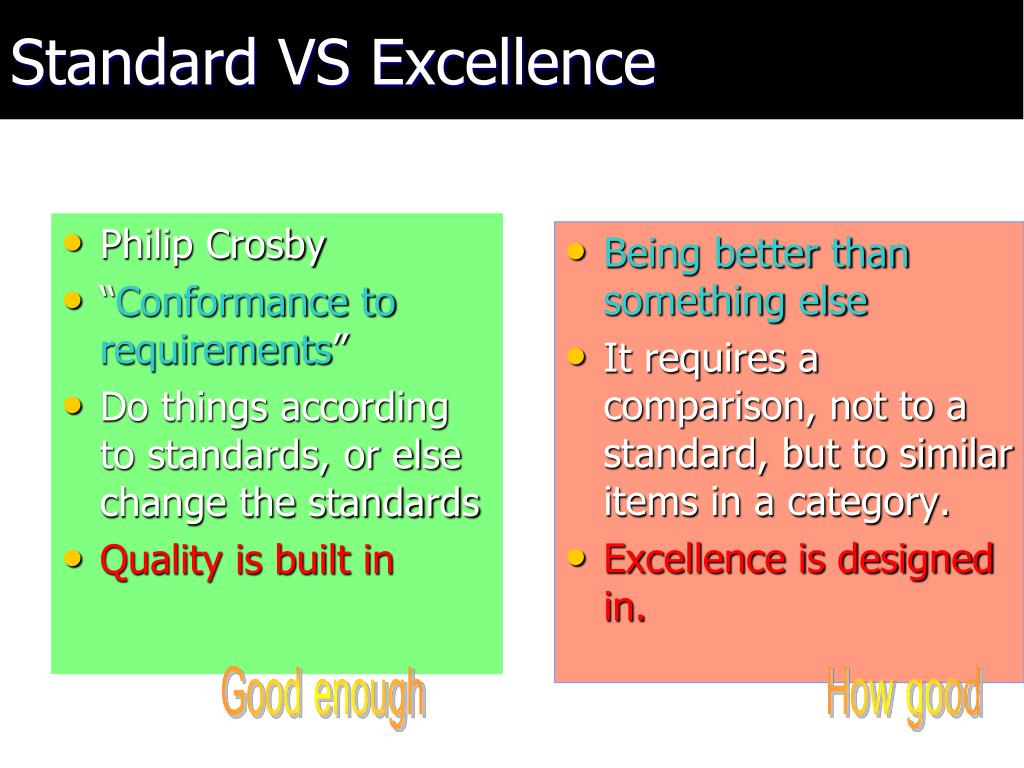 Standard VS Excellence

• Philip Crosby
• "Conformance to requirements"
• Do things according to standards, or else change the standards
• Quality is built in

Good enough

• Being better than something else
• It requires a comparison, not to a standard, but to similar items in a category.
• Excellence is designed in.

How good